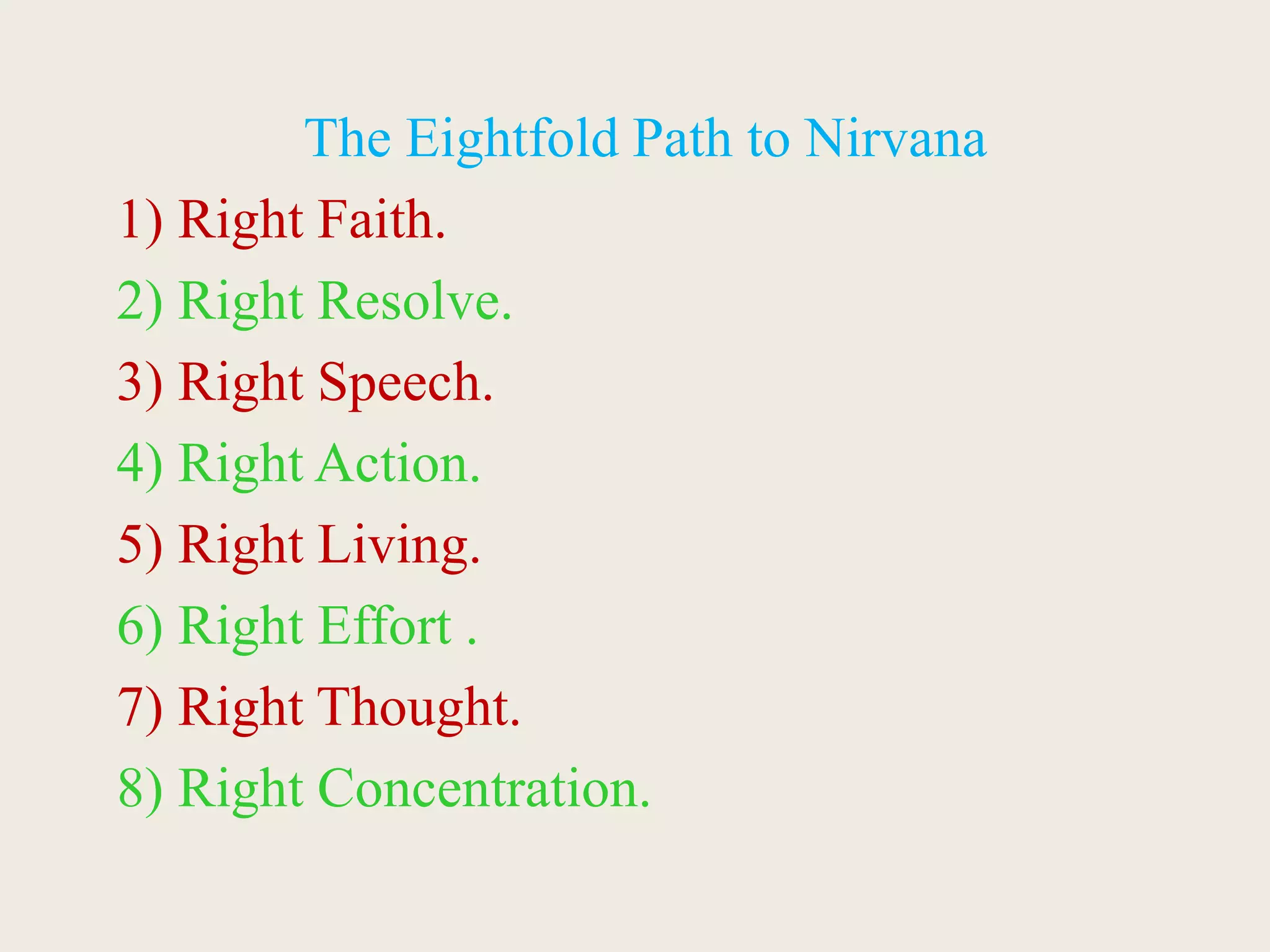 The Eightfold Path to Nirvana

1) Right Faith.
2) Right Resolve.
3) Right Speech.
4) Right Action.
5) Right Living.
6) Right Effort .
7) Right Thought.
8) Right Concentration.